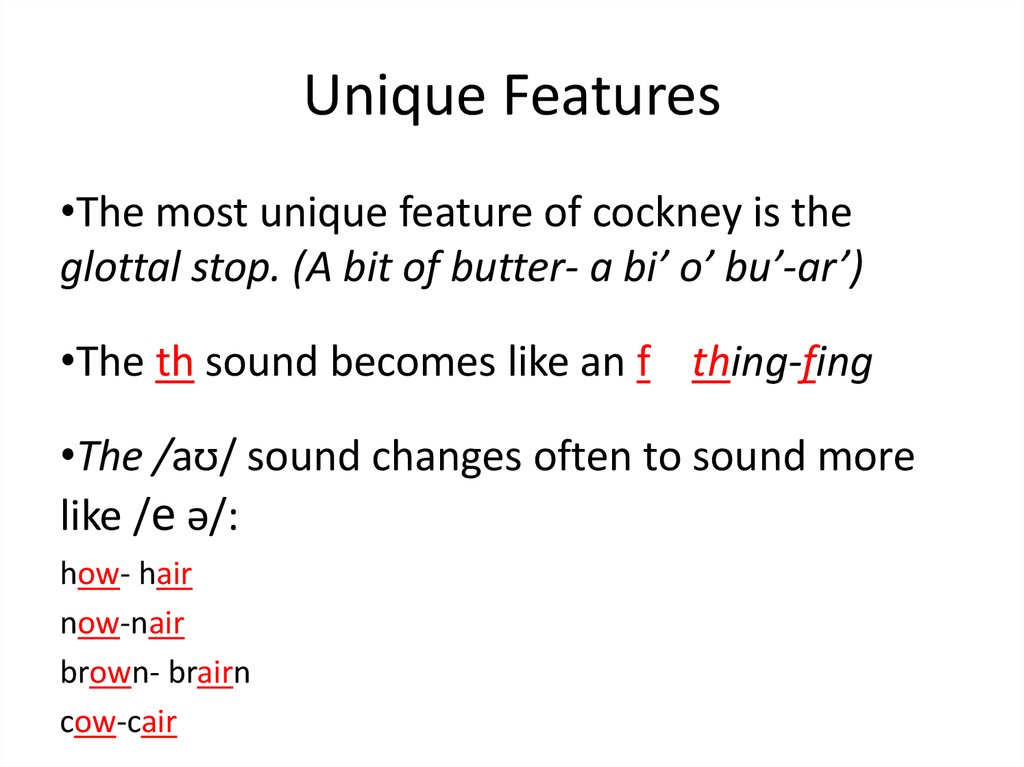 Unique Features

•The most unique feature of cockney is the glottal stop. (A bit of butter- a bi’ o’ bu’-ar’)

•The th sound becomes like an f thing-fing

•The /aʊ/ sound changes often to sound more like /e ə/:

how- hair

now-nair

brown- brairn

cow-cair